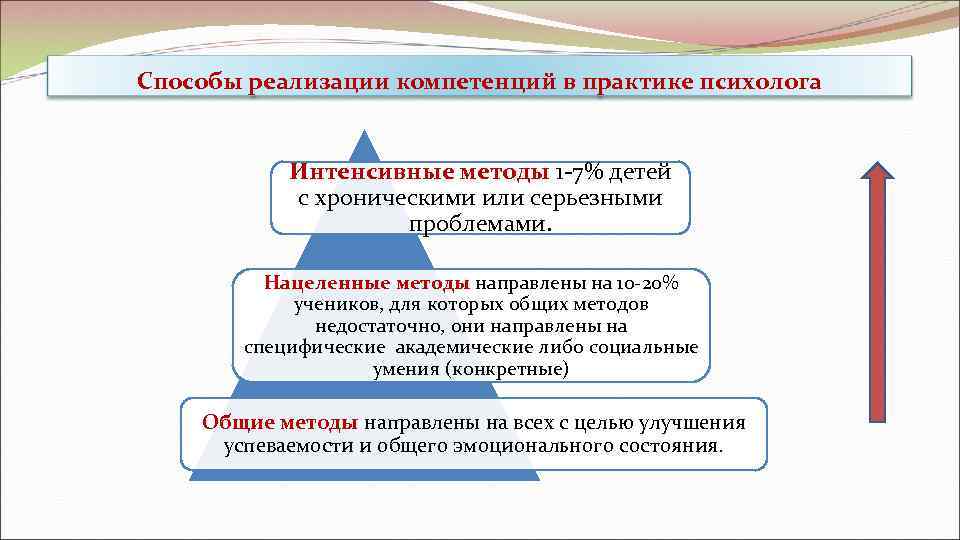 Способы реализации компетенций в практике психолога

Интенсивные методы 1-7% детей с хроническими или серьезными проблемами.

Нацеленные методы направлены на 10-20% учеников, для которых общих методов недостаточно, они направлены на специфические академические либо социальные умения (конкретные)

Общие методы направлены на всех с целью улучшения успеваемости и общего эмоционального состояния.